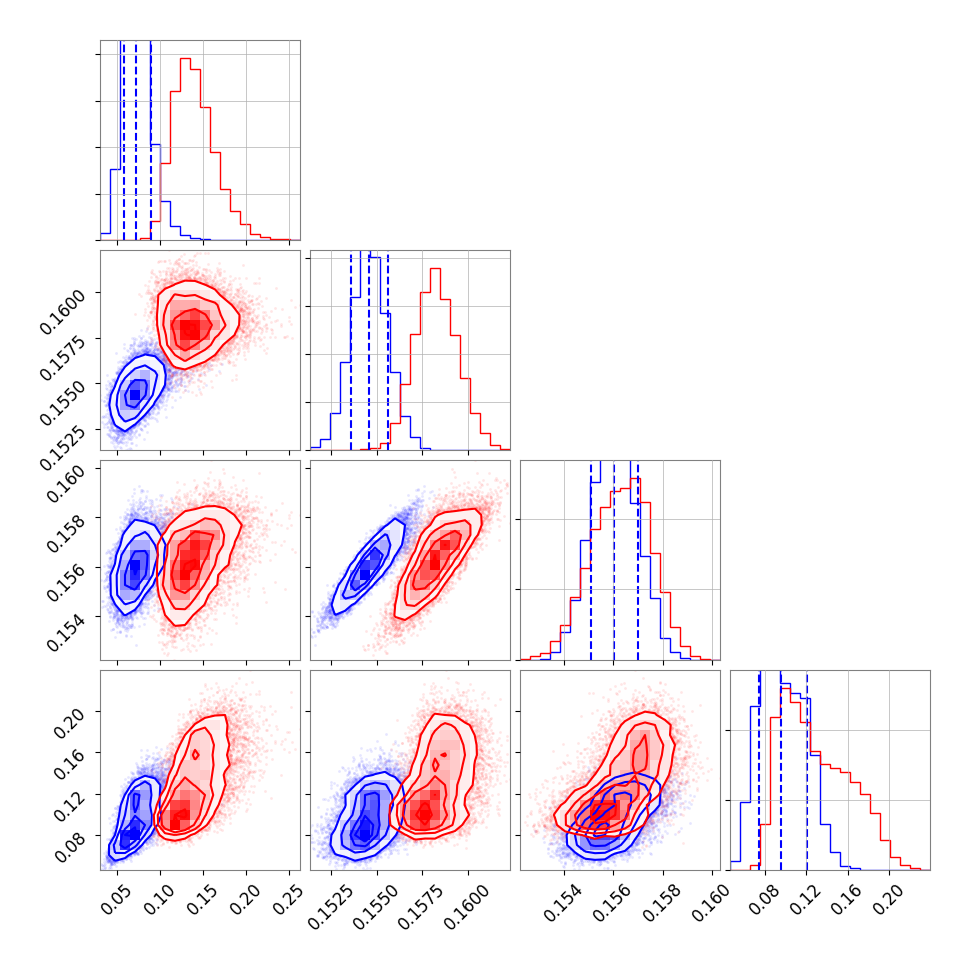 0.1600
0.1575
0.1550
0.1525

0.160
0.158
0.156
0.154

0.20
0.16
0.12
0.08

0.05 0.10 0.15 0.20 0.25

0.1525 0.1550 0.1575 0.1600

0.154 0.156 0.158 0.160

0.08 0.12 0.16 0.20